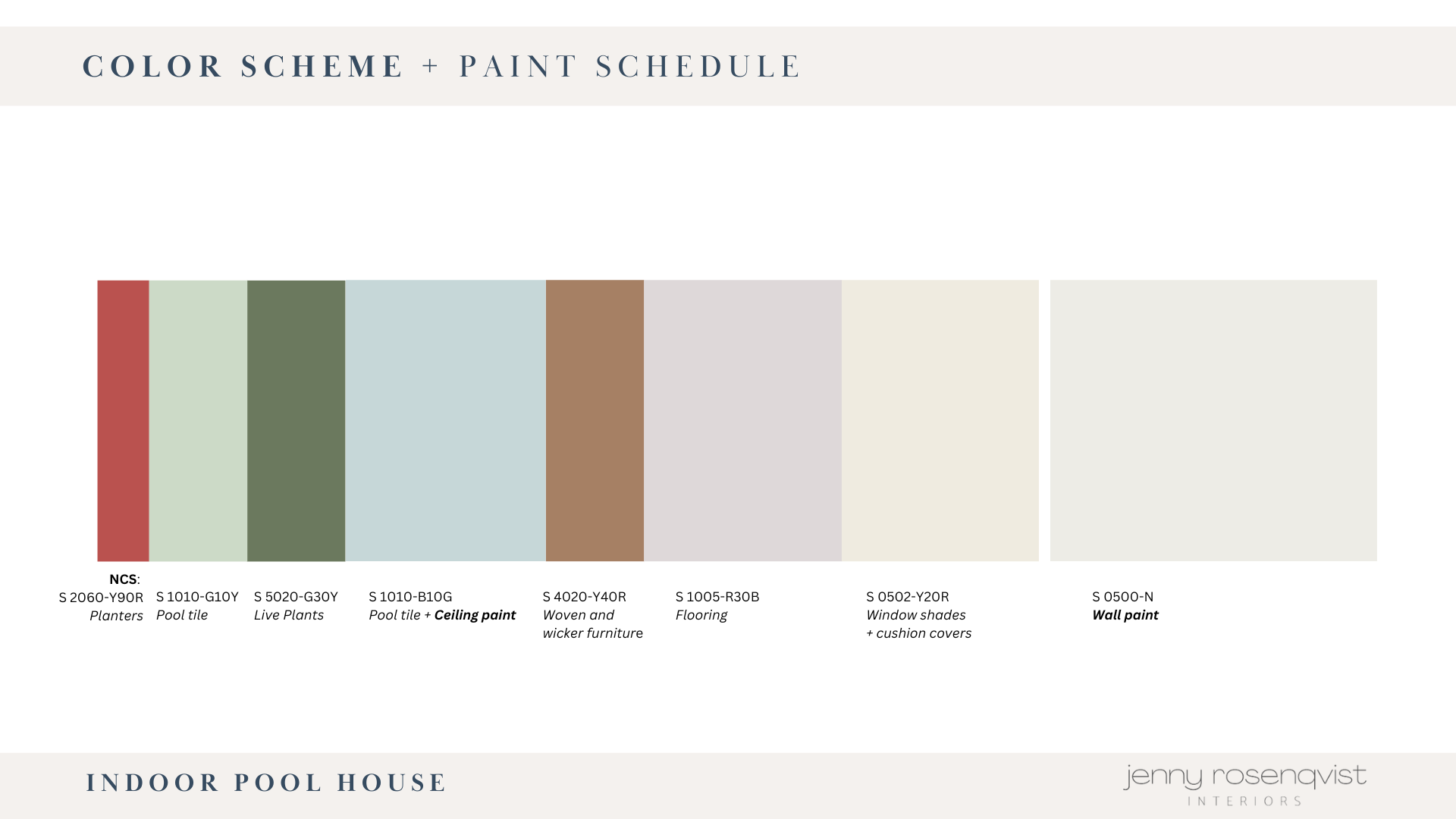 COLOR SCHEME + PAINT SCHEDULE

NCS:
S 2060-Y90R
Planters

S 1010-G10Y
Pool tile

S 5020-G30Y
Live Plants

S 1010-B10G
Pool tile + Ceiling paint

S 4020-Y40R
Woven and wicker furniture

S 1005-R30B
Flooring

S 0502-Y20R
Window shades + cushion covers

S 0500-N
Wall paint

INDOOR POOL HOUSE

jenny rosenqvist
INTERIORS